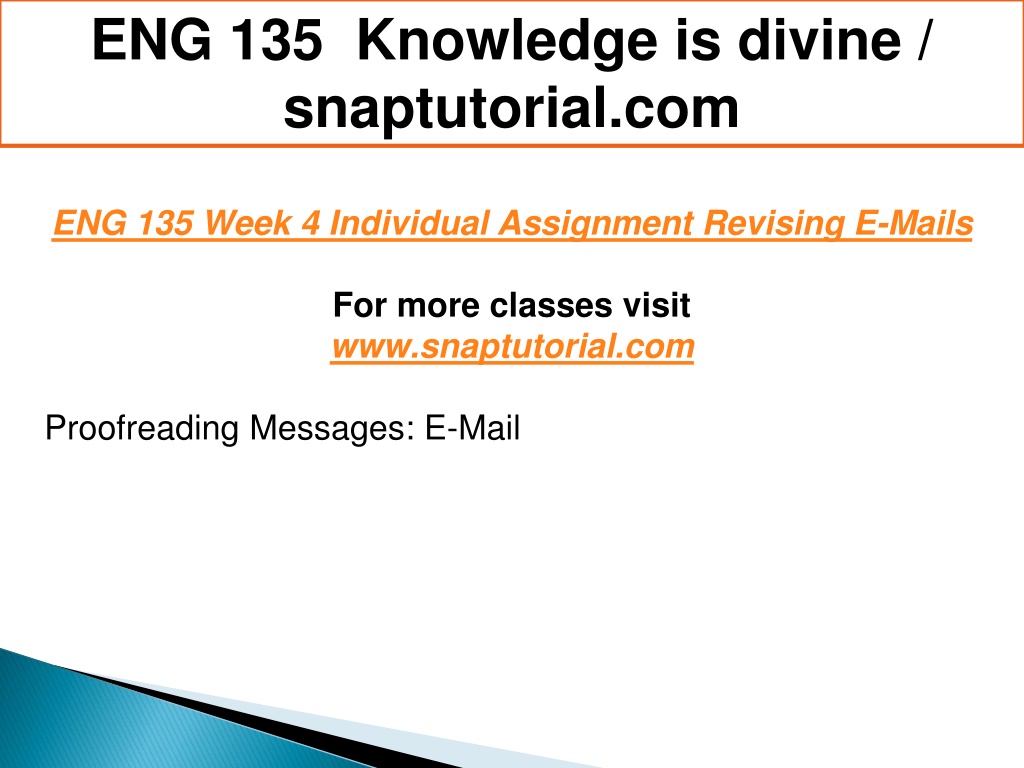 ENG 135 Knowledge is divine / snaptutorial.com

ENG 135 Week 4 Individual Assignment Revising E-Mails

For more classes visit
www.snaptutorial.com

Proofreading Messages: E-Mail